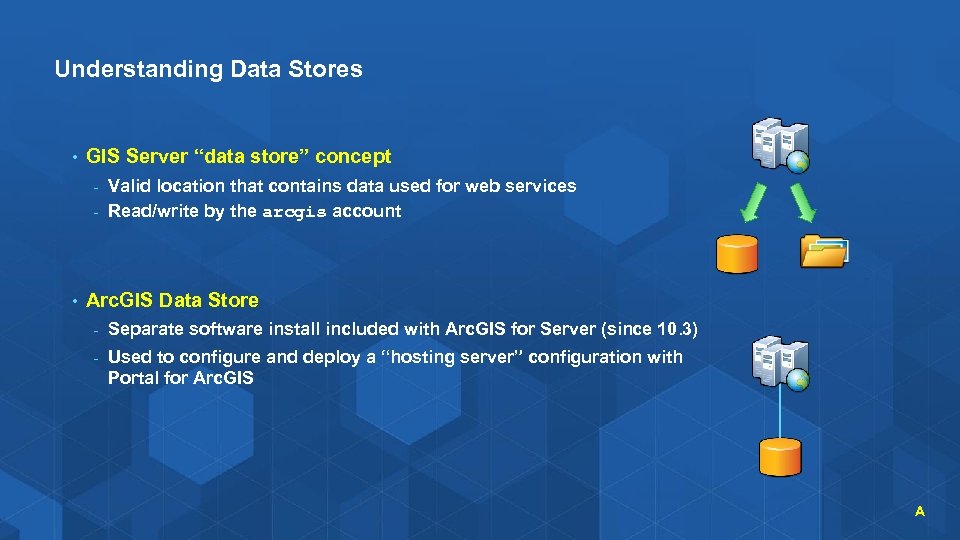 Understanding Data Stores

• GIS Server “data store” concept
- Valid location that contains data used for web services
- Read/write by the arcgis account

• ArcGIS Data Store
- Separate software install included with ArcGIS for Server (since 10.3)
- Used to configure and deploy a “hosting server” configuration with Portal for ArcGIS

A